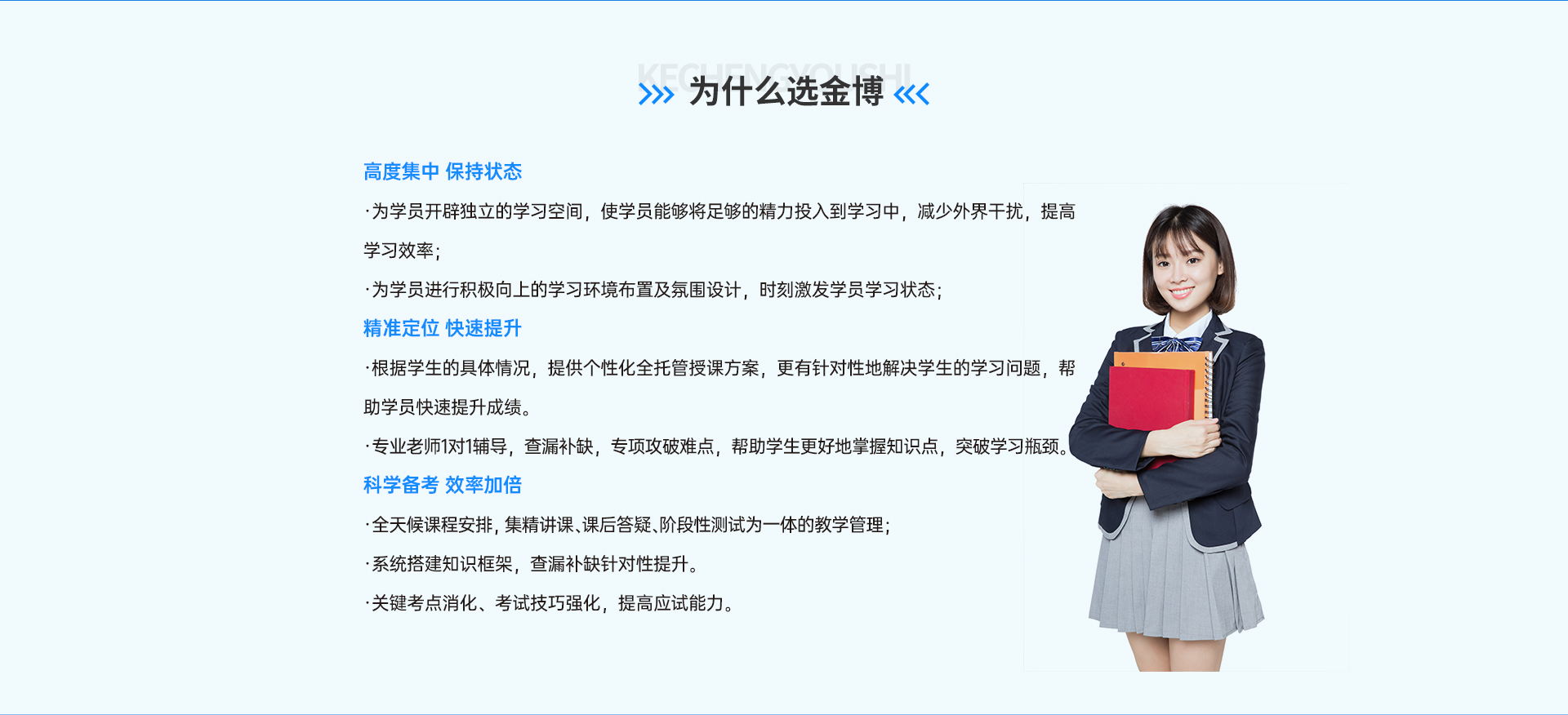 KECHENGYOUSHI
为什么选金博

高度集中 保持状态

·为学员开辟独立的学习空间，使学员能够将足够的精力投入到学习中，减少外界干扰，提高学习效率；

·为学员进行积极向上的学习环境布置及氛围设计，时刻激发学员学习状态；

精准定位 快速提升

·根据学生的具体情况，提供个性化全托管授课方案，更有针对性地解决学生的学习问题，帮助学员快速提升成绩。

·专业老师1对1辅导，查漏补缺，专项攻破难点，帮助学生更好地掌握知识点，突破学习瓶颈。

科学备考 效率加倍

·全天候课程安排，集精讲课、课后答疑、阶段性测试为一体的教学管理；

·系统搭建知识框架，查漏补缺针对性提升。

·关键考点消化、考试技巧强化，提高应试能力。